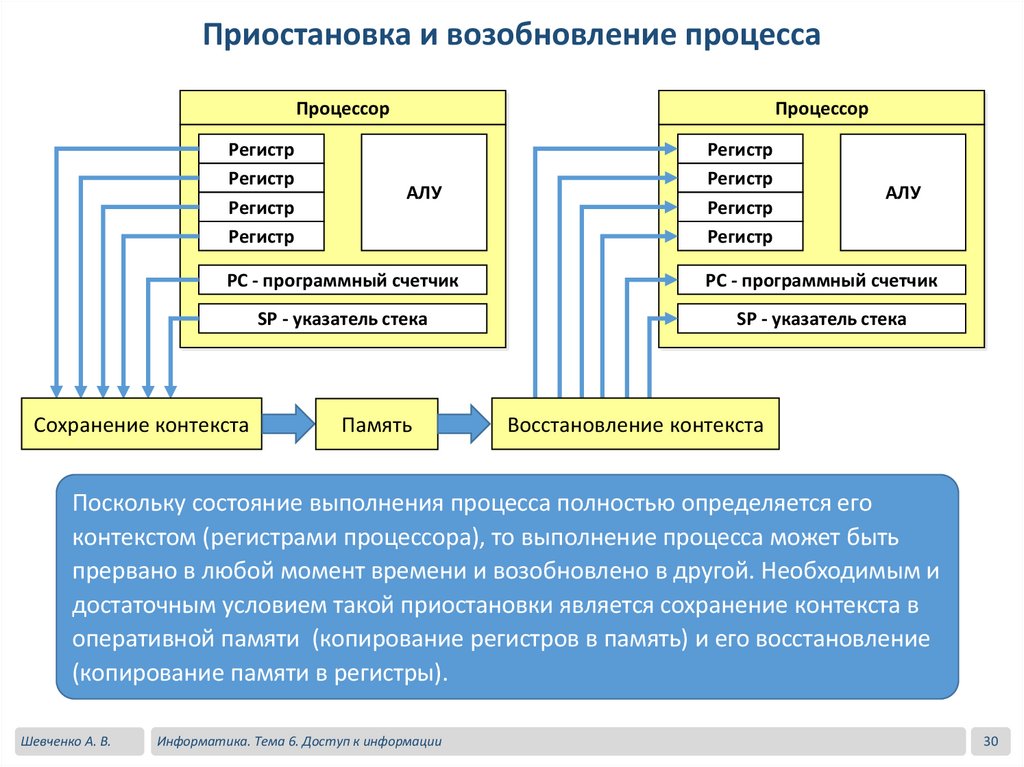 Приостановка и возобновление процесса

Процессор

Регистр
Регистр
Регистр
Регистр

АЛУ

PC - программный счетчик

SP - указатель стека

Процессор

Регистр
Регистр
Регистр
Регистр

АЛУ

PC - программный счетчик

SP - указатель стека

Сохранение контекста

Память

Восстановление контекста

Поскольку состояние выполнения процесса полностью определяется его контекстом (регистрами процессора), то выполнение процесса может быть прервано в любой момент времени и возобновлено в другой. Необходимым и достаточным условием такой приостановки является сохранение контекста в оперативной памяти (копирование регистров в память) и его восстановление (копирование памяти в регистры).

Шевченко А. В.

Информатика. Тема 6. Доступ к информации

30